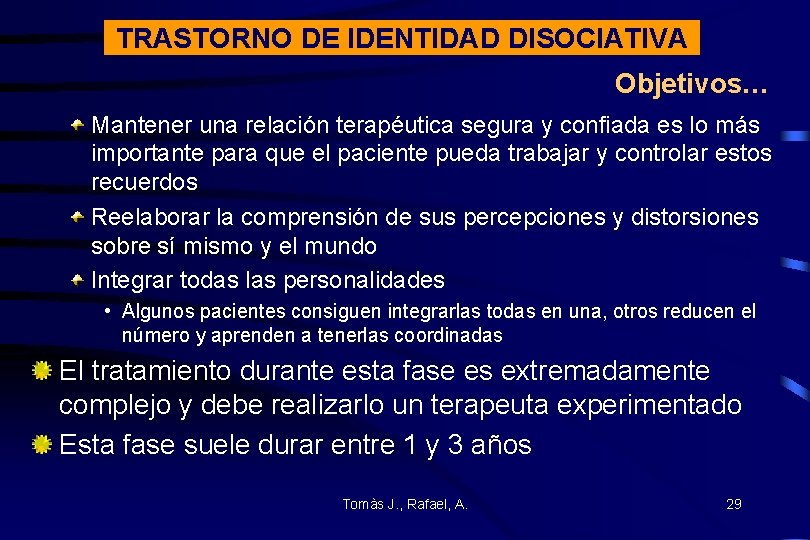 TRASTORNO DE IDENTIDAD DISOCIATIVA

Objetivos…

Mantener una relación terapéutica segura y confiada es lo más importante para que el paciente pueda trabajar y controlar estos recuerdos

Reelaborar la comprensión de sus percepciones y distorsiones sobre sí mismo y el mundo

Integrar todas las personalidades

• Algunos pacientes consiguen integrarlas todas en una, otros reducen el número y aprenden a tenerlas coordinadas

El tratamiento durante esta fase es extremadamente complejo y debe realizarlo un terapeuta experimentado

Esta fase suele durar entre 1 y 3 años

Tomàs J., Rafael, A.

29